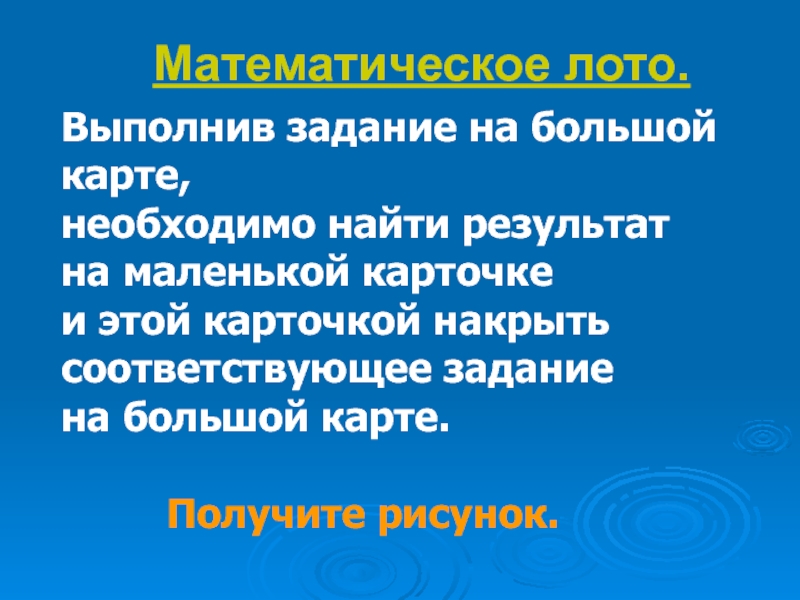 Математическое лото.

Выполнив задание на большой карте,
необходимо найти результат
на маленькой карточке
и этой карточкой накрыть
соответствующее задание
на большой карте.

Получите рисунок.